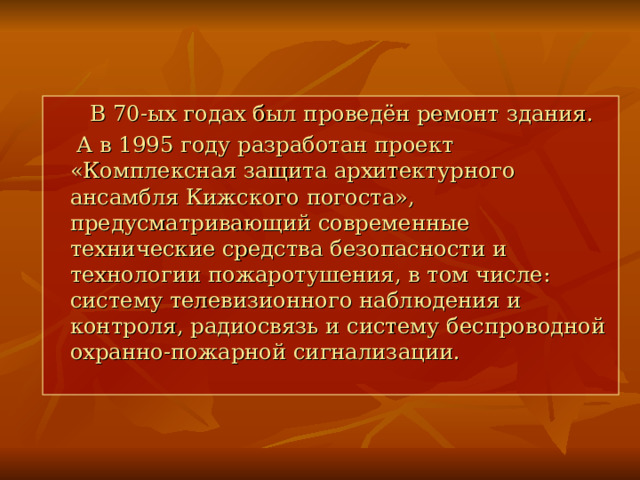 В 70-ых годах был проведён ремонт здания.

А в 1995 году разработан проект «Комплексная защита архитектурного ансамбля Кижского погоста», предусматривающий современные технические средства безопасности и технологии пожаротушения, в том числе: систему телевизионного наблюдения и контроля, радиосвязь и систему беспроводной охранно-пожарной сигнализации.